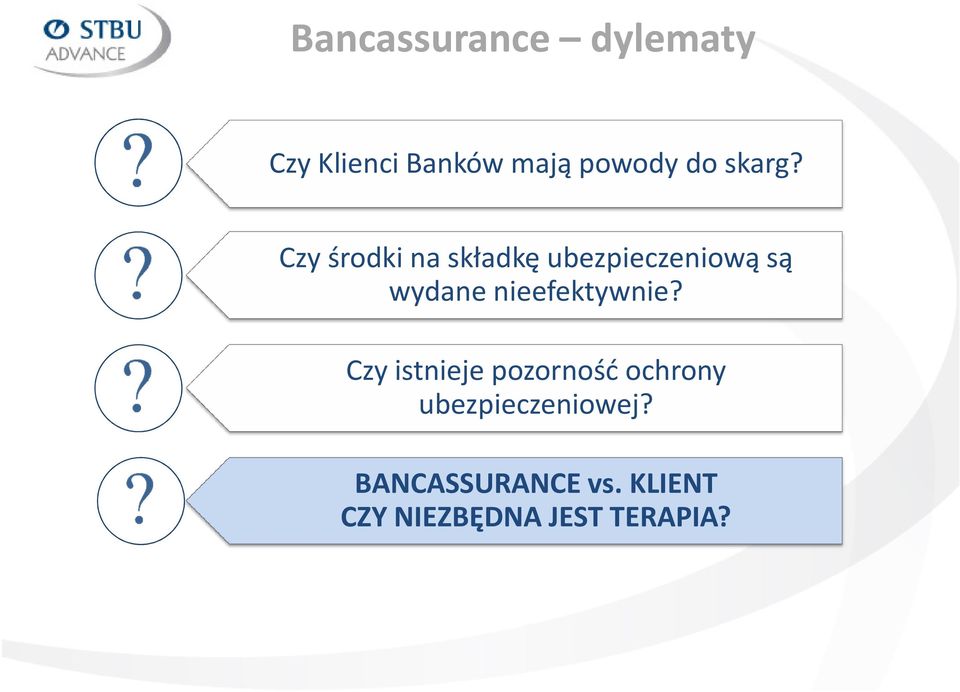 STBU ADVANCE

Bancassurance – dylematy

?

Czy Klienci Banków mają powody do skarg?

?

Czy środki na składkę ubezpieczeniową są wydane nieefektywnie?

?

Czy istnieje pozorność ochrony ubezpieczeniowej?

?

BANCASSURANCE vs. KLIENT
CZY NIEZBĘDNA JEST TERAPIA?